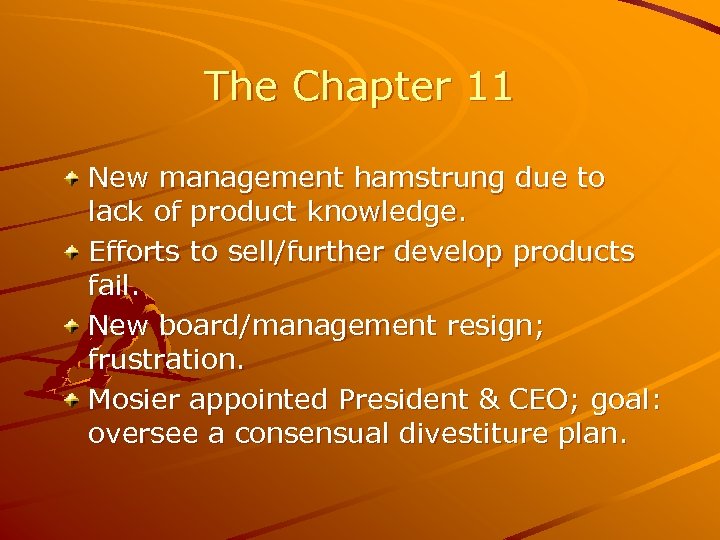 The Chapter 11

New management hamstrung due to lack of product knowledge.

Efforts to sell/further develop products fail.

New board/management resign; frustration.

Mosier appointed President & CEO; goal: oversee a consensual divestiture plan.